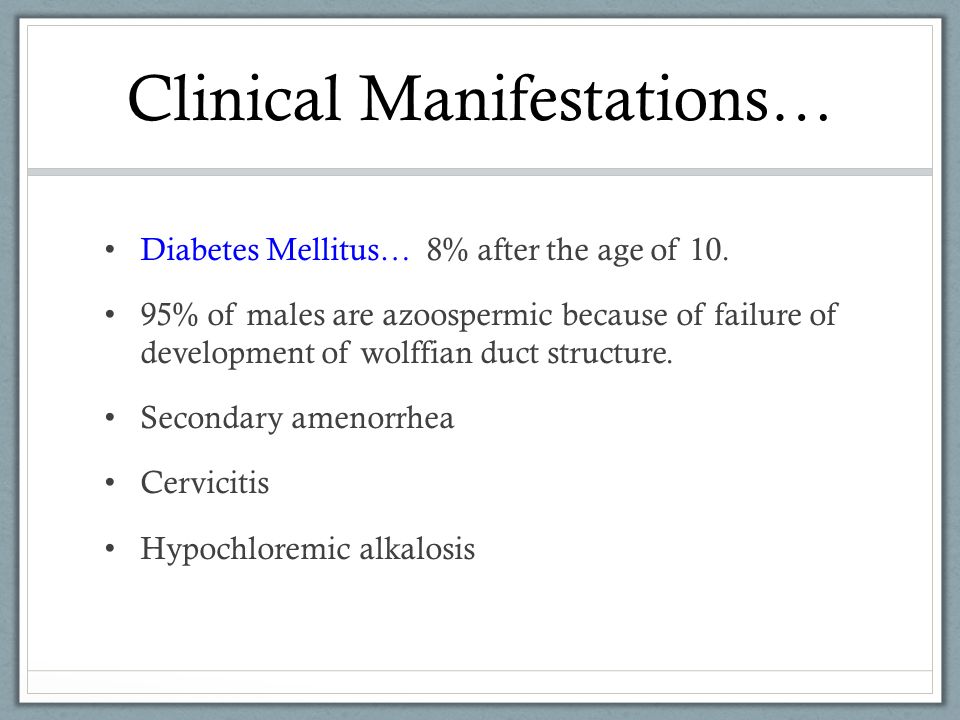 Clinical Manifestations…

• Diabetes Mellitus… 8% after the age of 10.

• 95% of males are azoospermic because of failure of development of wolffian duct structure.

• Secondary amenorrhea

• Cervicitis

• Hypochloremic alkalosis